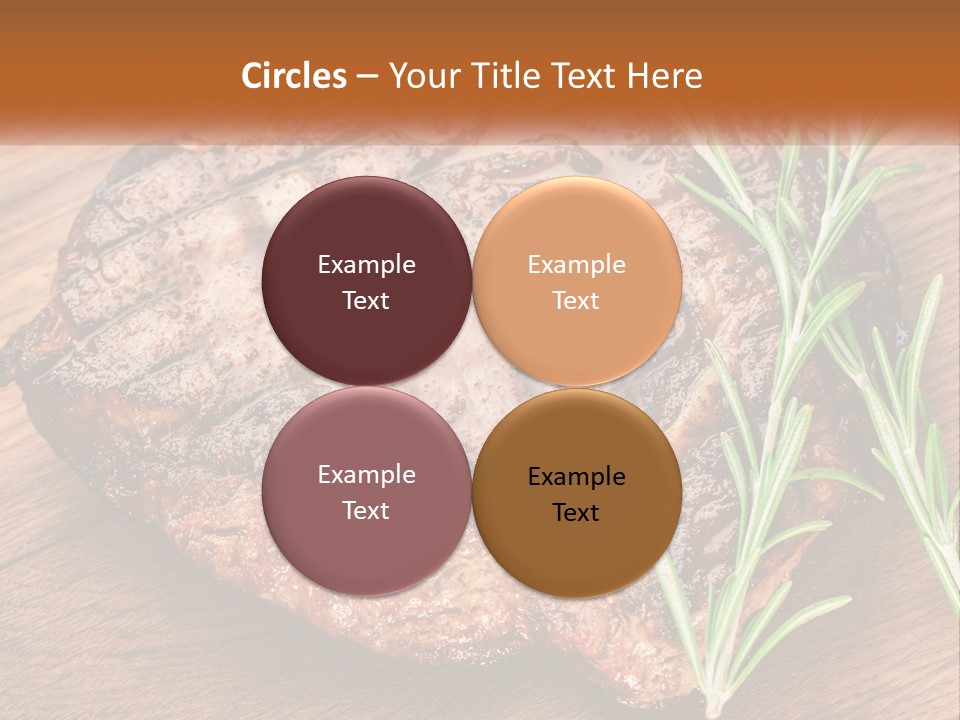 Circles – Your Title Text Here

Example Text

Example Text

Example Text

Example Text